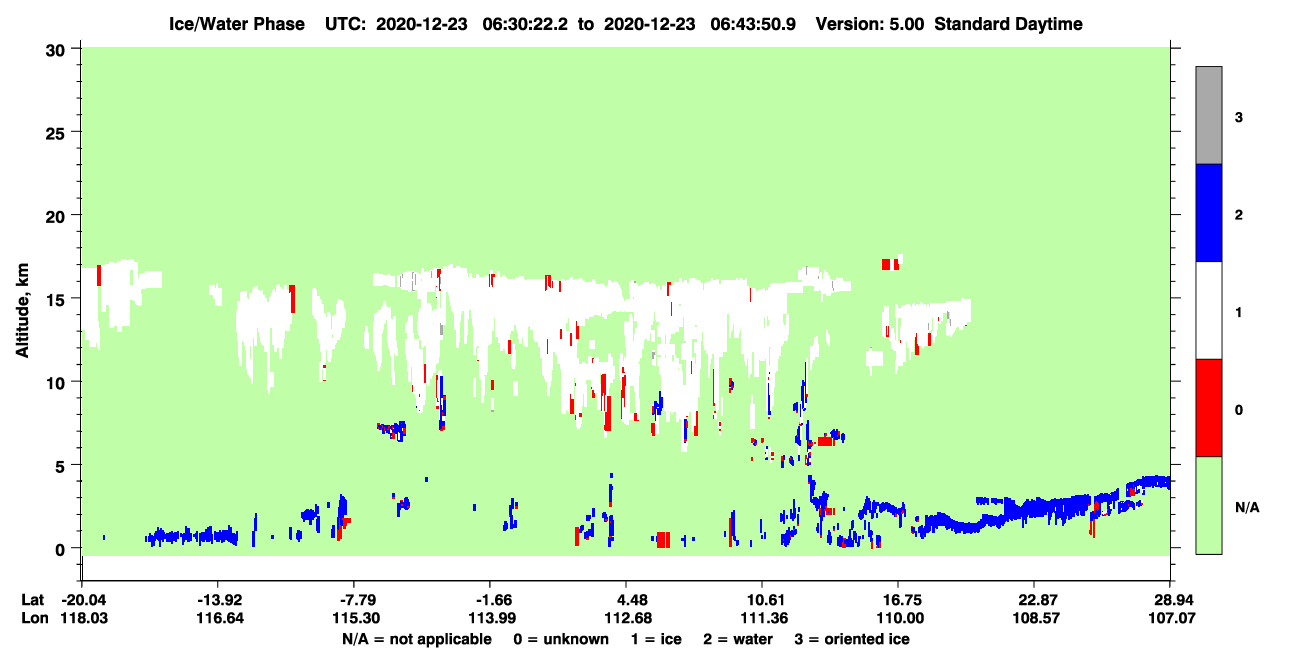 Ice/Water Phase UTC: 2020-12-23 06:30:22.2 to 2020-12-23 06:43:50.9 Version: 5.00 Standard Daytime

Altitude, km

30
25
20
15
10
5
0

3
2
1
0
N/A

| Lat | -20.04 | -13.92 | -7.79 | -1.66 | 4.48 | 10.61 | 16.75 | 22.87 | 28.94 |
|---|---|---|---|---|---|---|---|---|---|
| Lon | 118.03 | 116.64 | 115.30 | 113.99 | 112.68 | 111.36 | 110.00 | 108.57 | 107.07 |

N/A = not applicable 0 = unknown 1 = ice 2 = water 3 = oriented ice